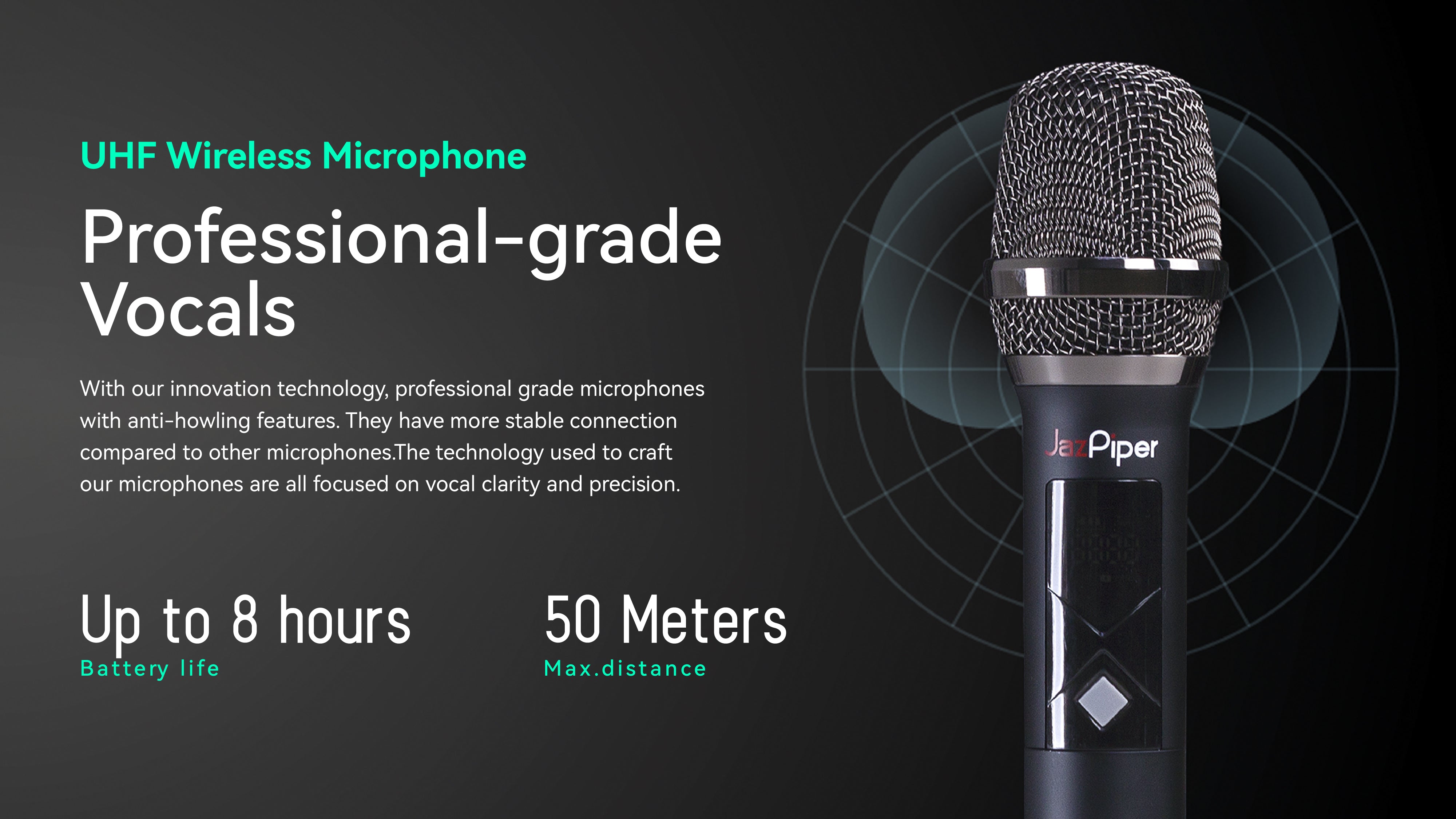 UHF Wireless Microphone

Professional-grade Vocals

With our innovation technology, professional grade microphones with anti-howling features. They have more stable connection compared to other microphones.The technology used to craft our microphones are all focused on vocal clarity and precision.

Up to 8 hours
Battery life

50 Meters
Max.distance

JazPiper